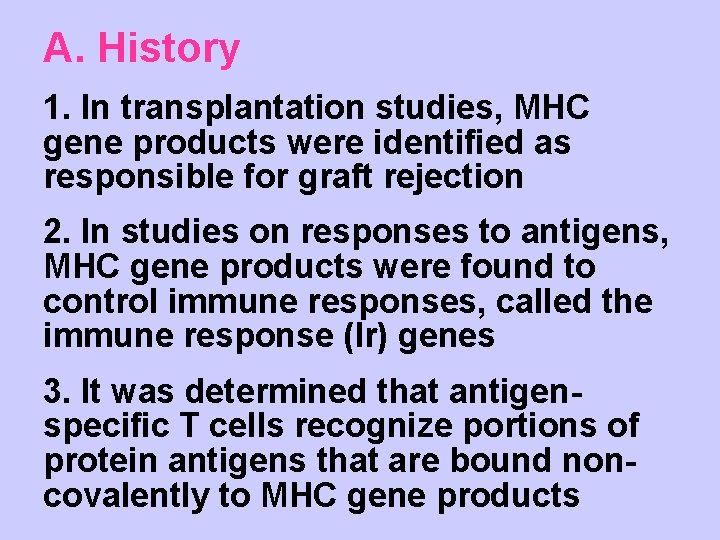 A. History

1. In transplantation studies, MHC gene products were identified as responsible for graft rejection

2. In studies on responses to antigens, MHC gene products were found to control immune responses, called the immune response (Ir) genes

3. It was determined that antigen-specific T cells recognize portions of protein antigens that are bound non-covalently to MHC gene products